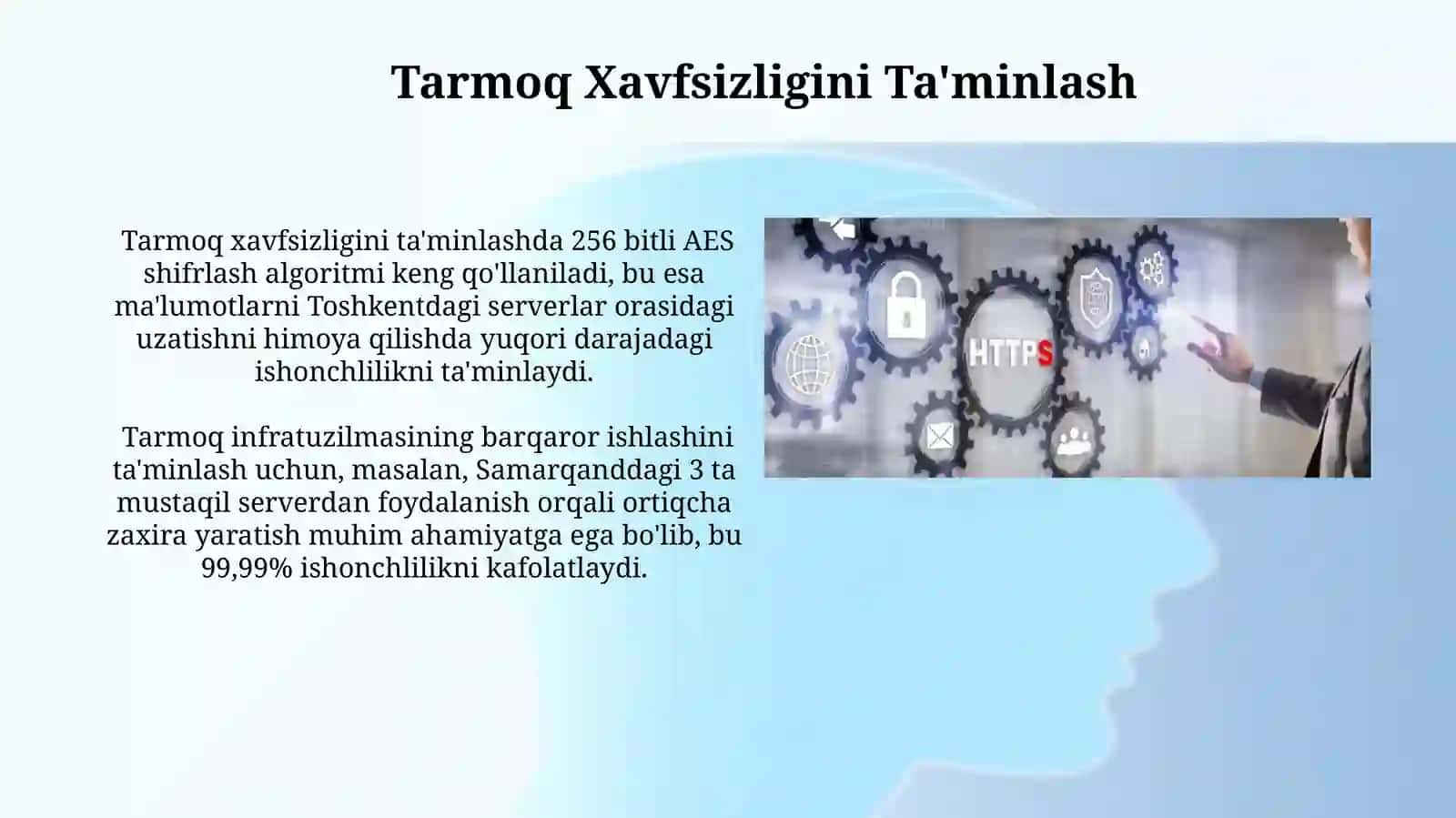 Tarmoq Xavfsizligini Ta'minlash

Tarmoq xavfsizligini ta'minlashda 256 bitli AES shifrlash algoritmi keng qo'llaniladi, bu esa ma'lumotlarni Toshkentdagi serverlar orasidagi uzatishni himoya qilishda yuqori darajadagi ishonchlilikni ta'minlaydi.

Tarmoq infratuzilmasining barqaror ishlashini ta'minlash uchun, masalan, Samarqanddagi 3 ta mustaqil serverdan foydalanish orqali ortiqcha zaxira yaratish muhim ahamiyatga ega bo'lib, bu 99,99% ishonchlilikni kafolatlaydi.

HTTPS